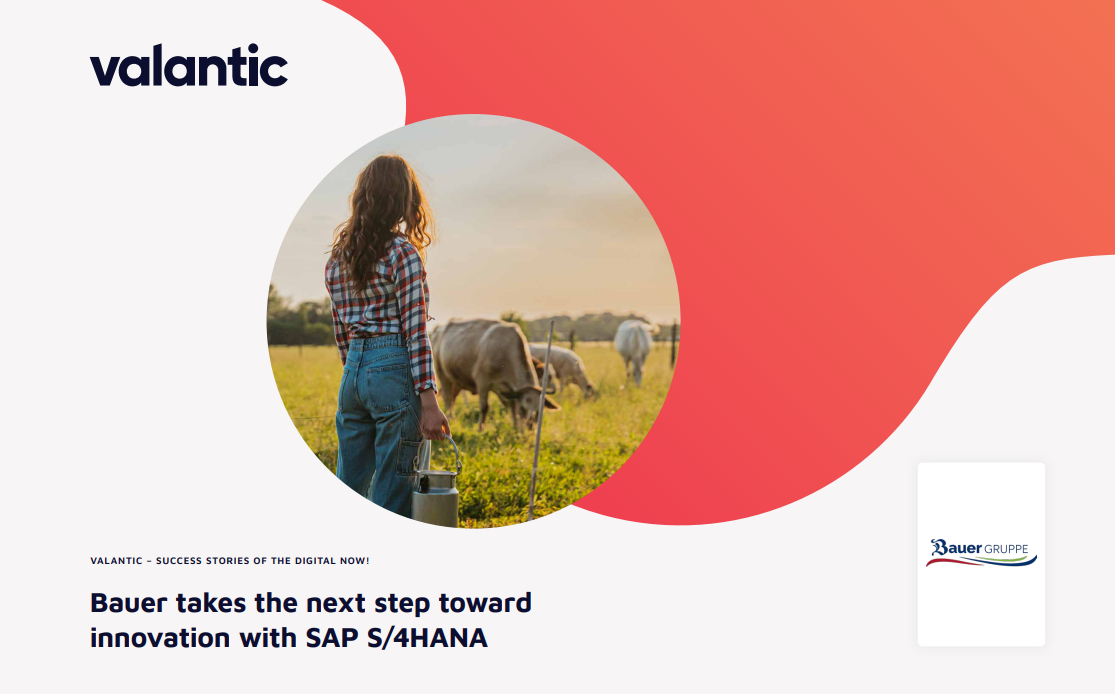 valantic

VALANTIC – SUCCESS STORIES OF THE DIGITAL NOW!

Bauer takes the next step toward innovation with SAP S/4HANA

Bauer GRUPPE